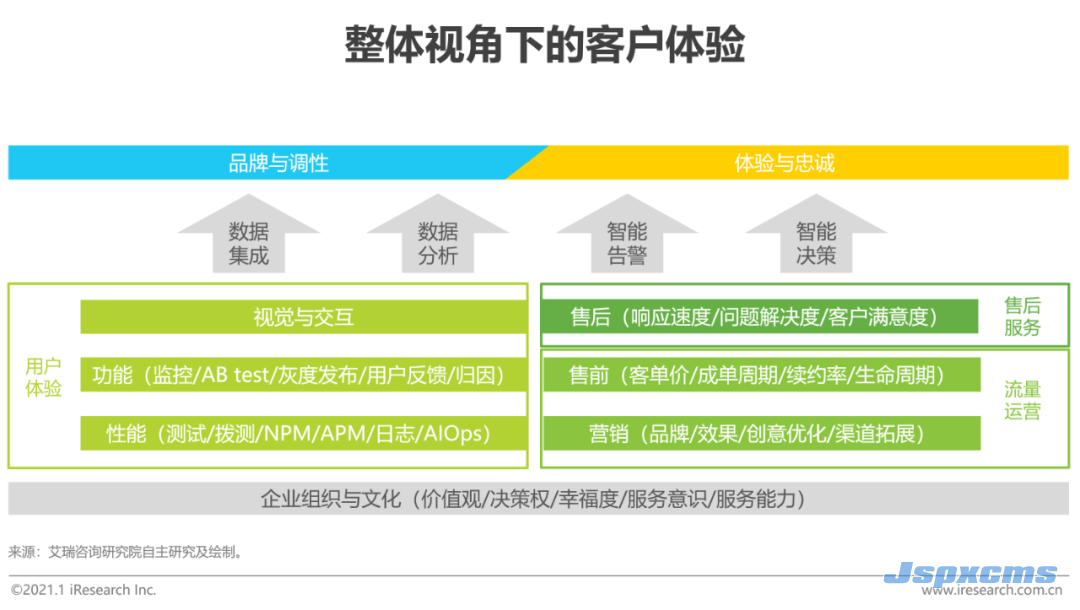 整体视角下的客户体验

品牌与调性

体验与忠诚

数据集成

数据分析

智能告警

智能决策

用户体验

视觉与交互

功能（监控/AB test/灰度发布/用户反馈/归因）

性能（测试/拨测/NPM/APM/日志/AIOps）

售后（响应速度/问题解决度/客户满意度）

售后服务

售前（客单价/成单周期/续约率/生命周期）

营销（品牌/效果/创意优化/渠道拓展）

流量运营

企业组织与文化（价值观/决策权/幸福度/服务意识/服务能力）

来源：艾瑞咨询研究院自主研究及绘制。

©2021.1 iResearch Inc.

Jspxcms

www.iresearch.com.cn